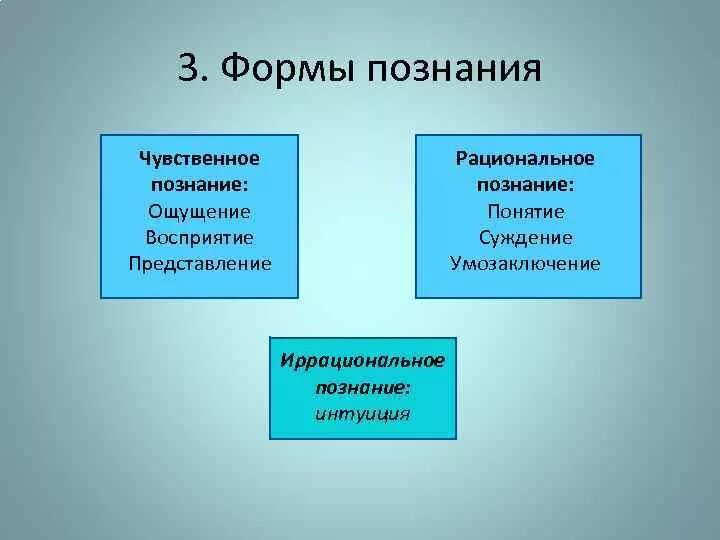 3. Формы познания

Чувственное познание:
Ощущение
Восприятие
Представление

Рациональное познание:
Понятие
Суждение
Умозаключение

Иррациональное познание:
интуиция